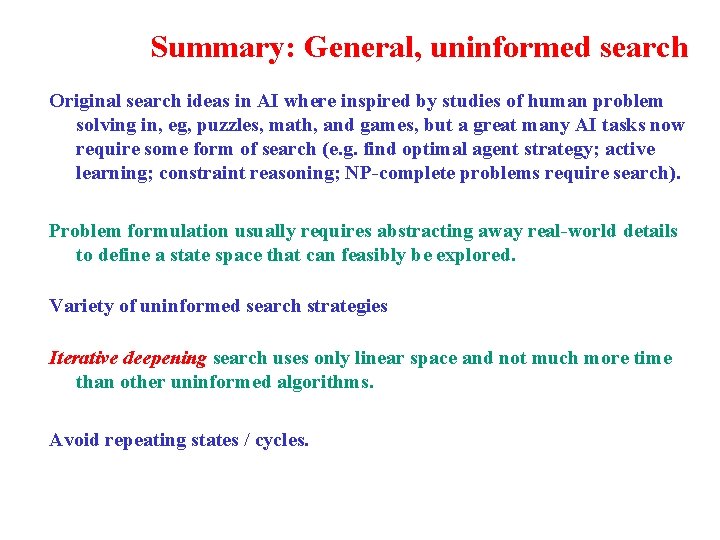 Summary: General, uninformed search

Original search ideas in AI where inspired by studies of human problem solving in, eg, puzzles, math, and games, but a great many AI tasks now require some form of search (e.g. find optimal agent strategy; active learning; constraint reasoning; NP-complete problems require search).

Problem formulation usually requires abstracting away real-world details to define a state space that can feasibly be explored.

Variety of uninformed search strategies

Iterative deepening search uses only linear space and not much more time than other uninformed algorithms.

Avoid repeating states / cycles.